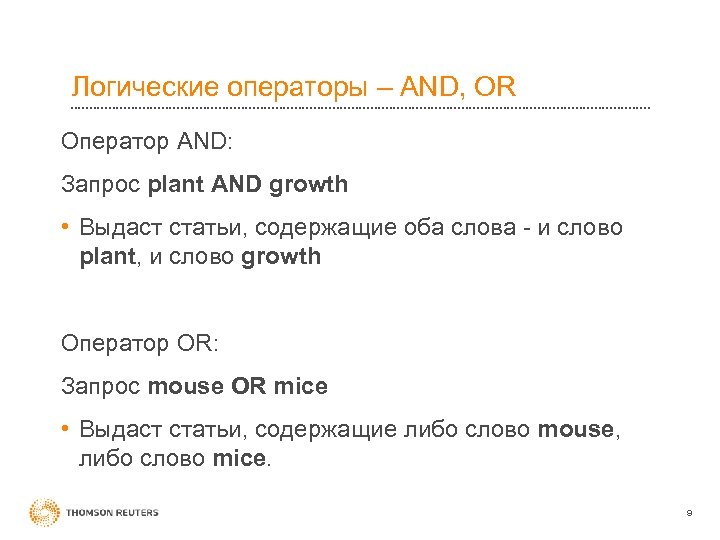 Логические операторы – AND, OR

Оператор AND:

Запрос plant AND growth

• Выдаст статьи, содержащие оба слова - и слово plant, и слово growth

Оператор OR:

Запрос mouse OR mice

• Выдаст статьи, содержащие либо слово mouse, либо слово mice.

THOMSON REUTERS

9